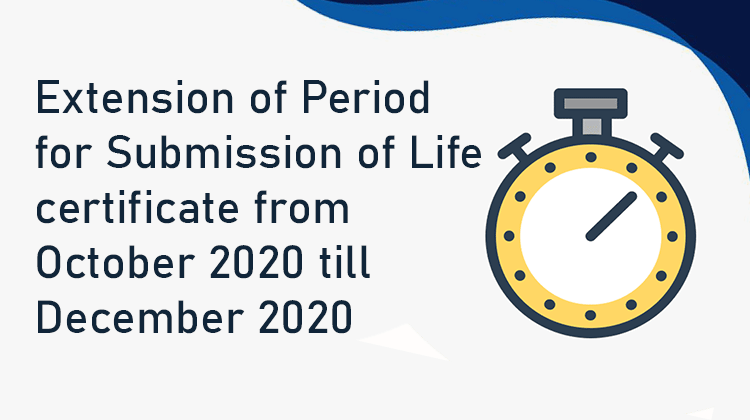 Extension of Period for Submission of Life certificate from October 2020 till December 2020